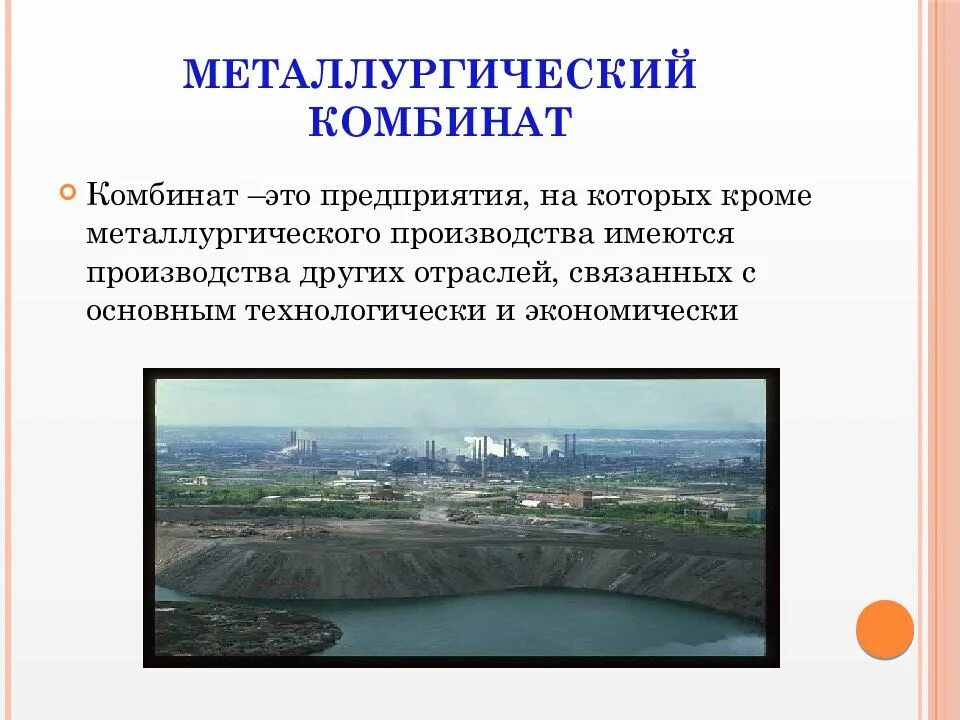 МЕТАЛЛУРГИЧЕСКИЙ КОМБИНАТ

Комбинат –это предприятия, на которых кроме металлургического производства имеются производства других отраслей, связанных с основным технологически и экономически